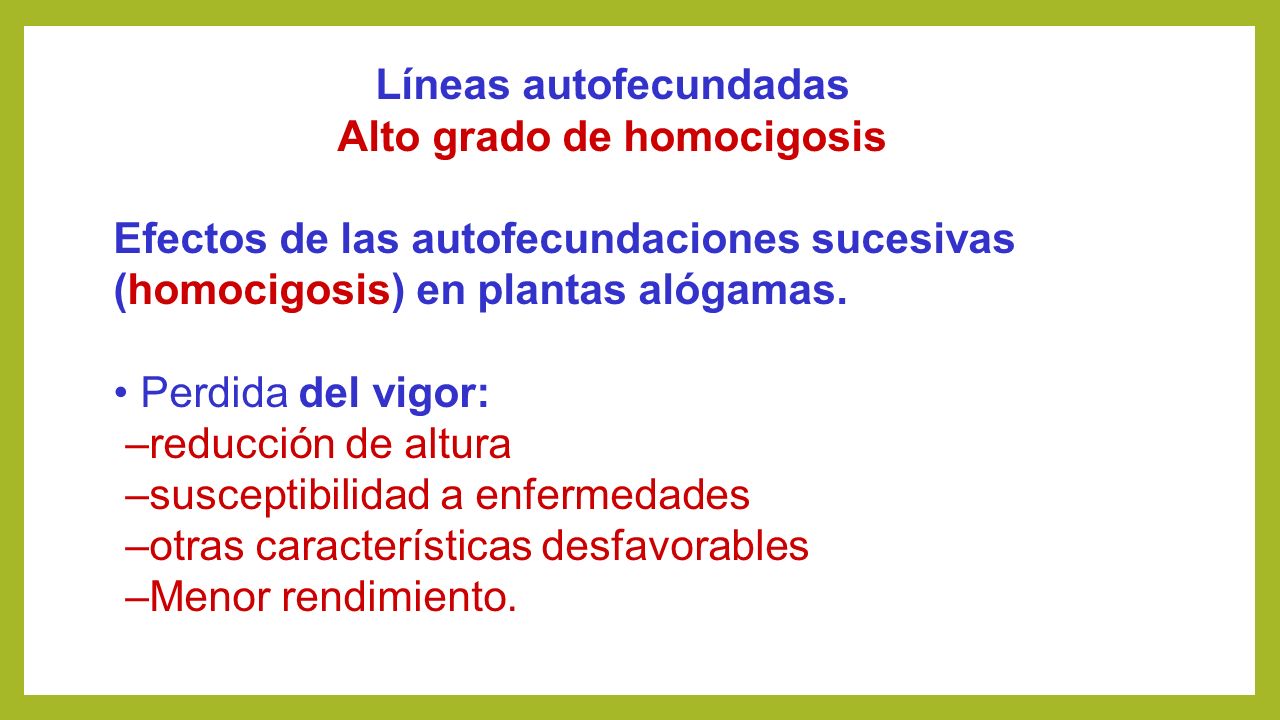 Líneas autofecundadas
Alto grado de homocigosis

Efectos de las autofecundaciones sucesivas (homocigosis) en plantas alógamas.

• Perdida del vigor:
–reducción de altura
–susceptibilidad a enfermedades
–otras características desfavorables
–Menor rendimiento.